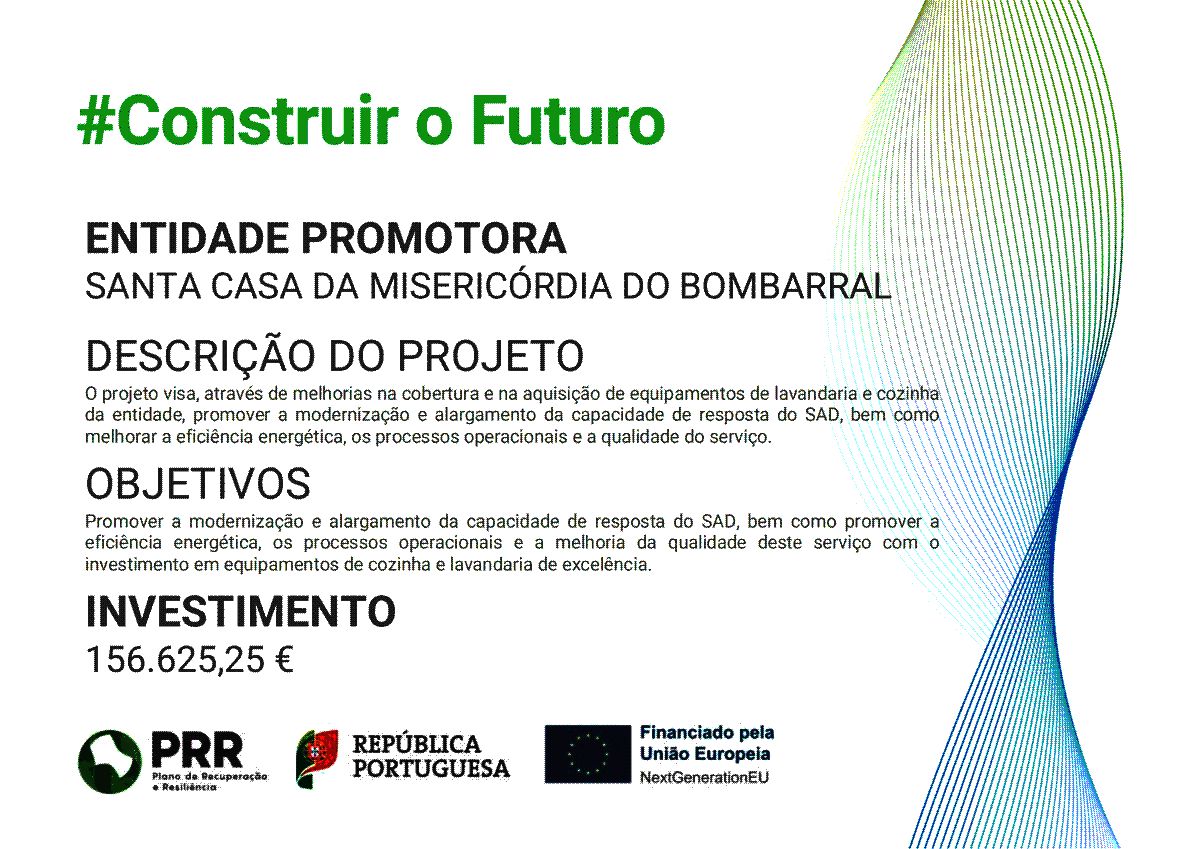 #Construir o Futuro

ENTIDADE PROMOTORA
SANTA CASA DA MISERICÓRDIA DO BOMBARRAL

DESCRIÇÃO DO PROJETO
O projeto visa, através de melhorias na cobertura e na aquisição de equipamentos de lavandaria e cozinha da entidade, promover a modernização e alargamento da capacidade de resposta do SAD, bem como melhorar a eficiência energética, os processos operacionais e a qualidade do serviço.

OBJETIVOS
Promover a modernização e alargamento da capacidade de resposta do SAD, bem como promover a eficiência energética, os processos operacionais e a melhoria da qualidade deste serviço com o investimento em equipamentos de cozinha e lavandaria de excelência.

INVESTIMENTO
156.625,25 €

PRR Plano de Recuperação e Resiliência

REPÚBLICA PORTUGUESA

Financiado pela União Europeia
NextGenerationEU